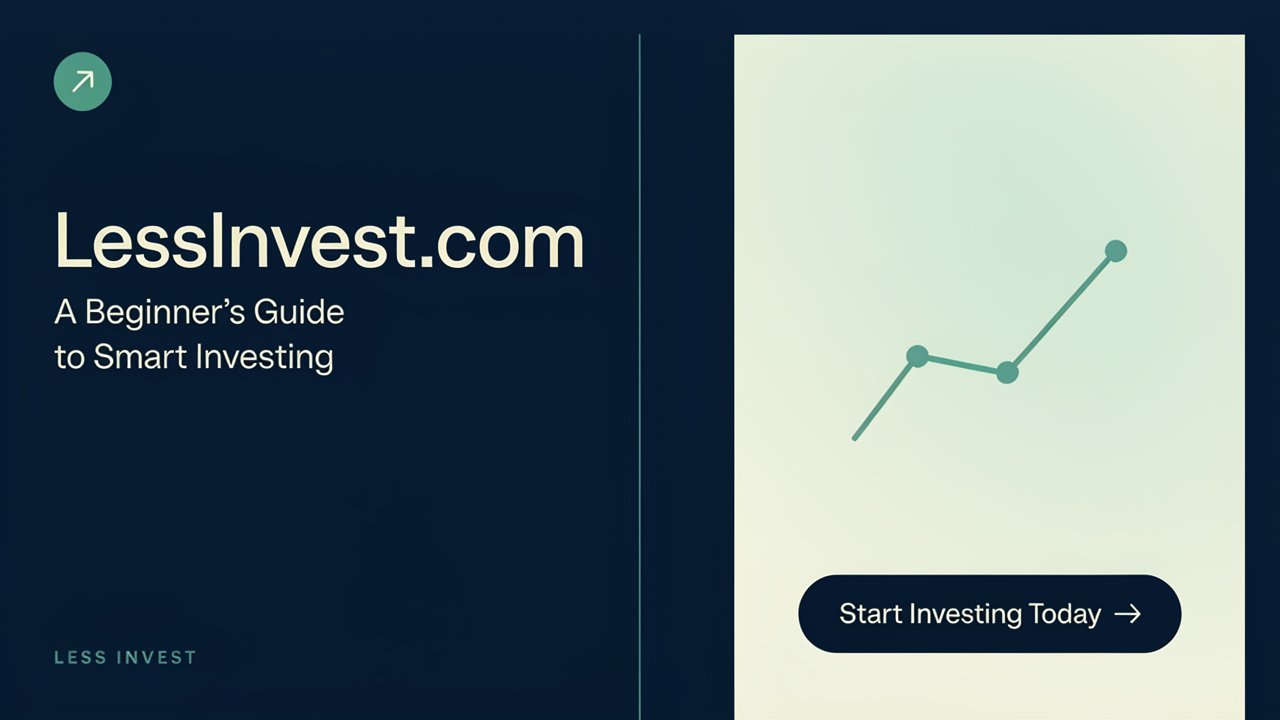 LessInvest.com

A Beginner's Guide to Smart Investing

LESS INVEST

Start Investing Today →